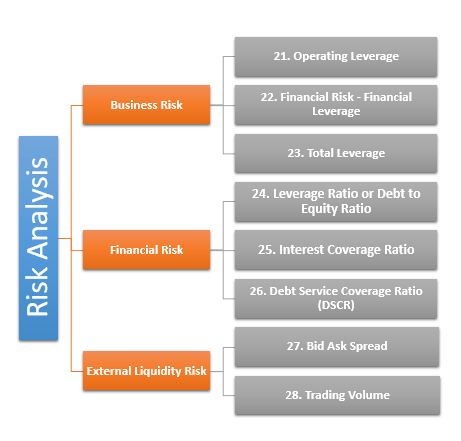 Risk Analysis

Business Risk

21. Operating Leverage

22. Financial Risk - Financial Leverage

23. Total Leverage

Financial Risk

24. Leverage Ratio or Debt to Equity Ratio

25. Interest Coverage Ratio

26. Debt Service Coverage Ratio (DSCR)

External Liquidity Risk

27. Bid Ask Spread

28. Trading Volume